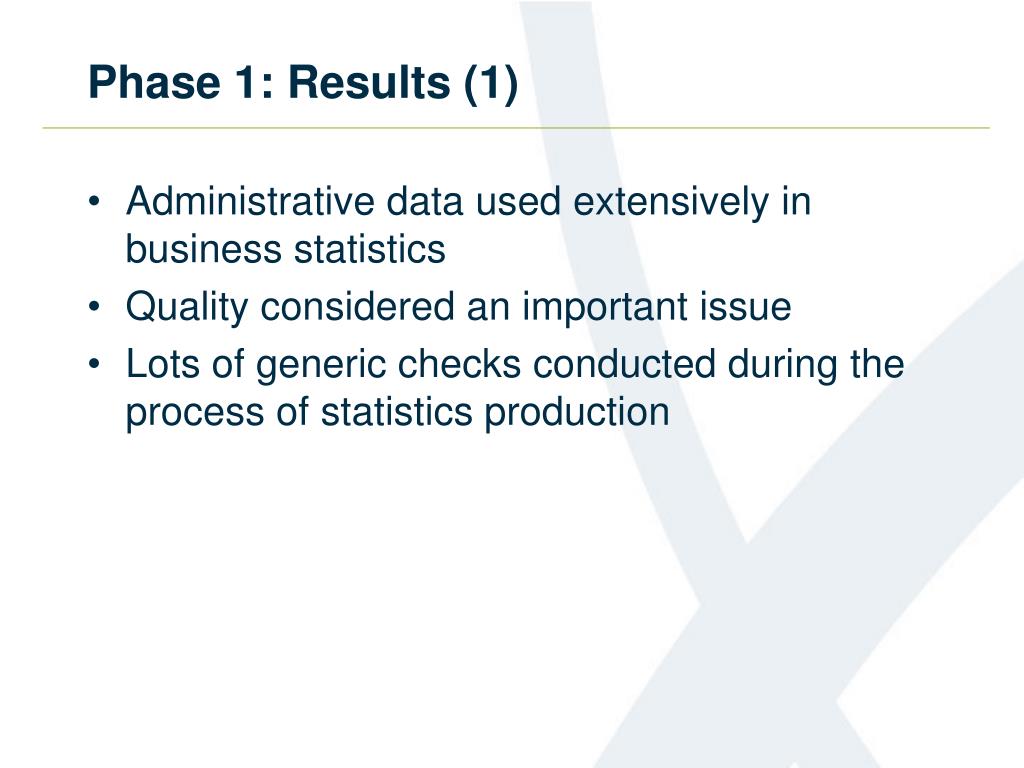 Phase 1: Results (1)

• Administrative data used extensively in business statistics
• Quality considered an important issue
• Lots of generic checks conducted during the process of statistics production